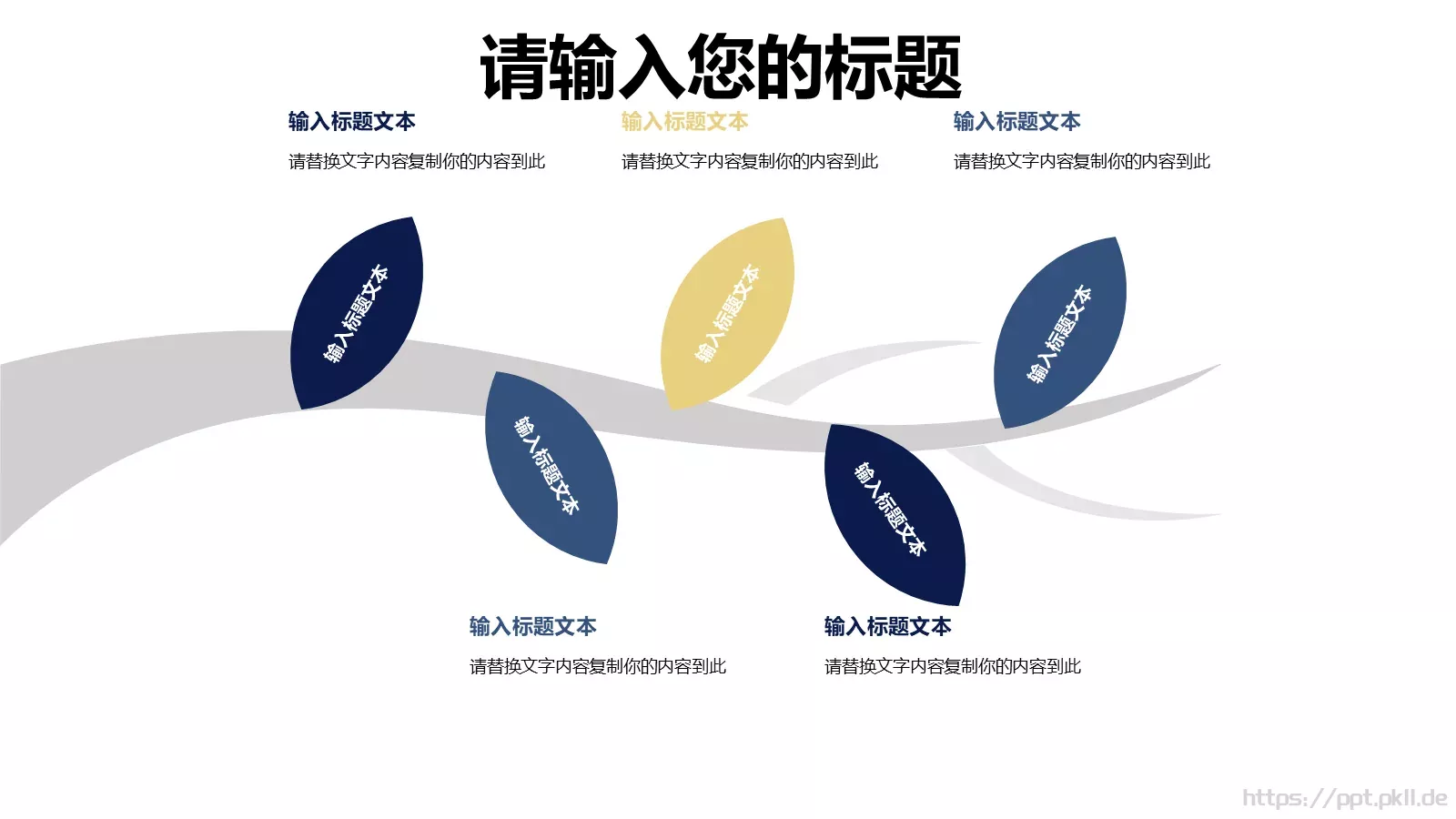 请输入您的标题

输入标题文本

请替换文字内容复制你的内容到此

输入标题文本

请替换文字内容复制你的内容到此

输入标题文本

请替换文字内容复制你的内容到此

输入标题文本

输入标题文本

输入标题文本

输入标题文本

输入标题文本

输入标题文本

请替换文字内容复制你的内容到此

输入标题文本

请替换文字内容复制你的内容到此

https://ppt.pkll.de